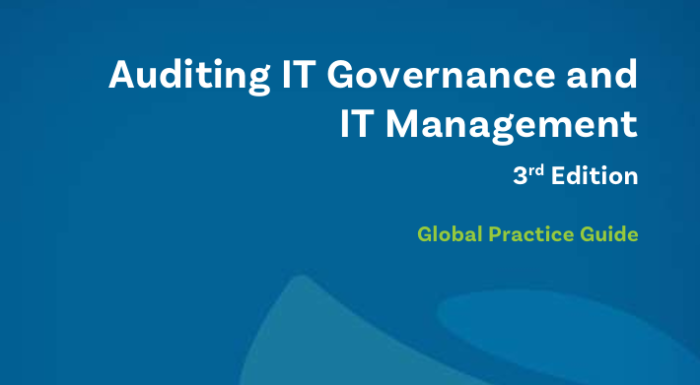 Auditing IT Governance and IT Management

3rd Edition

Global Practice Guide